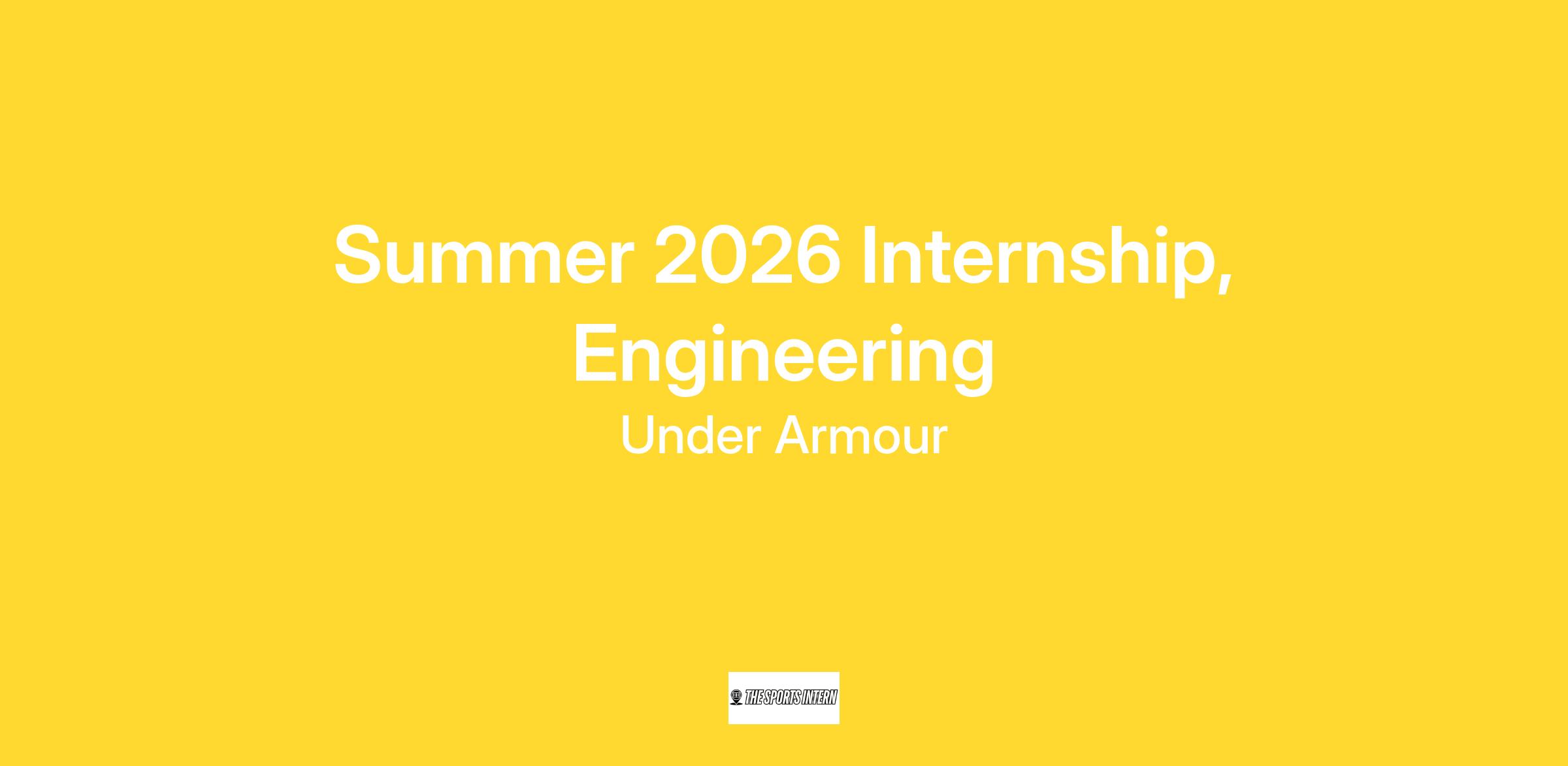 Summer 2026 Internship, Engineering

Under Armour

THE SPORTS INTERN